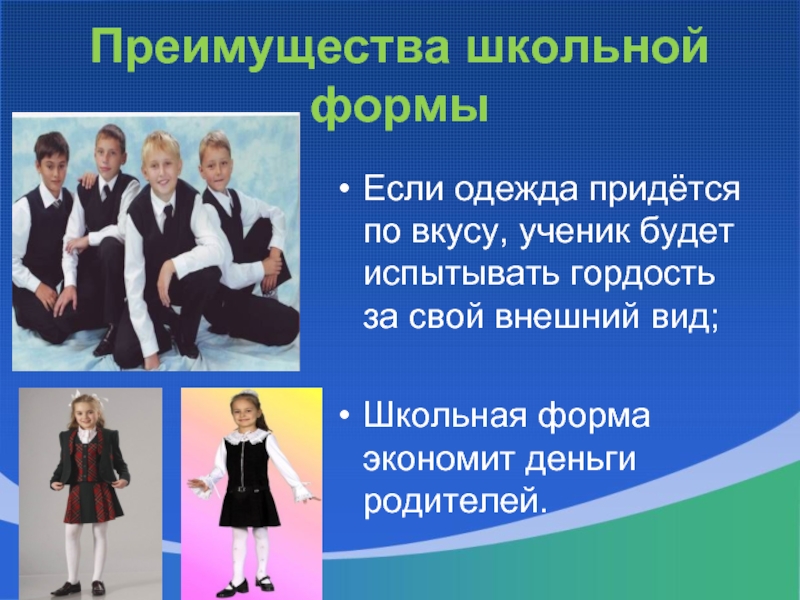 Преимущества школьной формы

• Если одежда придётся по вкусу, ученик будет испытывать гордость за свой внешний вид;

• Школьная форма экономит деньги родителей.